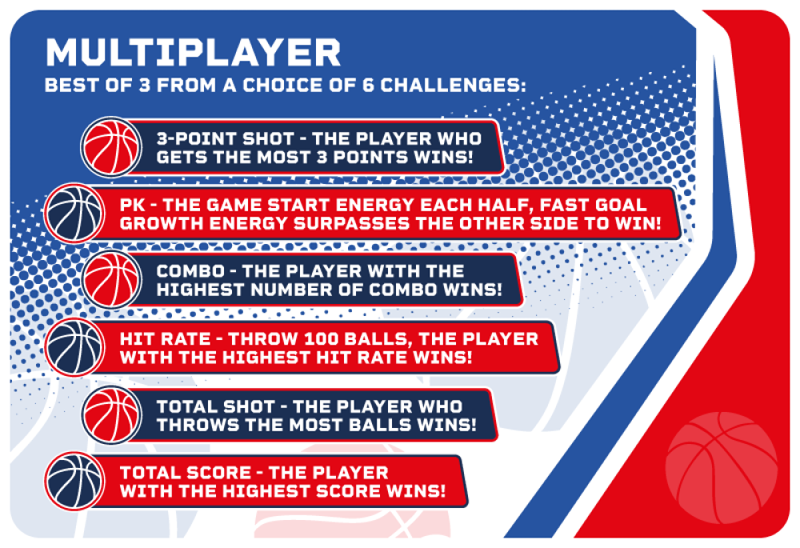 MULTIPLAYER

BEST OF 3 FROM A CHOICE OF 6 CHALLENGES:

3-POINT SHOT - THE PLAYER WHO GETS THE MOST 3 POINTS WINS!

PK - THE GAME START ENERGY EACH HALF, FAST GOAL GROWTH ENERGY SURPASSES THE OTHER SIDE TO WIN!

COMBO - THE PLAYER WITH THE HIGHEST NUMBER OF COMBO WINS!

HIT RATE - THROW 100 BALLS, THE PLAYER WITH THE HIGHEST HIT RATE WINS!

TOTAL SHOT - THE PLAYER WHO THROWS THE MOST BALLS WINS!

TOTAL SCORE - THE PLAYER WITH THE HIGHEST SCORE WINS!